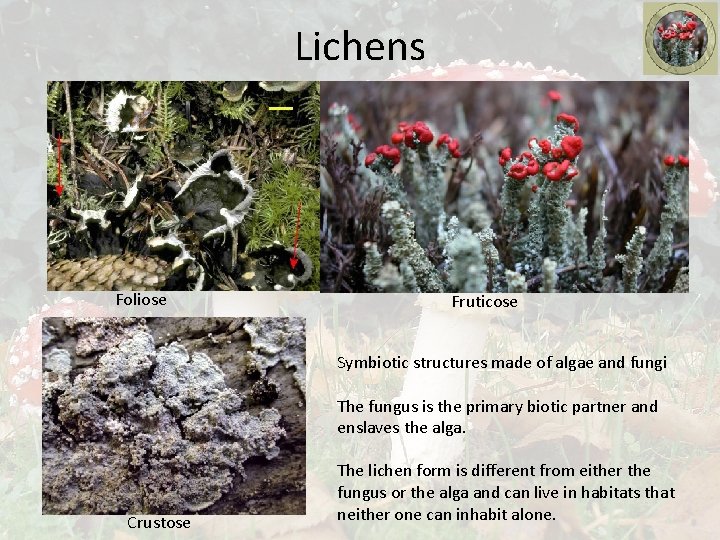 Lichens

Foliose

Fruticose

Crustose

Symbiotic structures made of algae and fungi

The fungus is the primary biotic partner and enslaves the alga.

The lichen form is different from either the fungus or the alga and can live in habitats that neither one can inhabit alone.